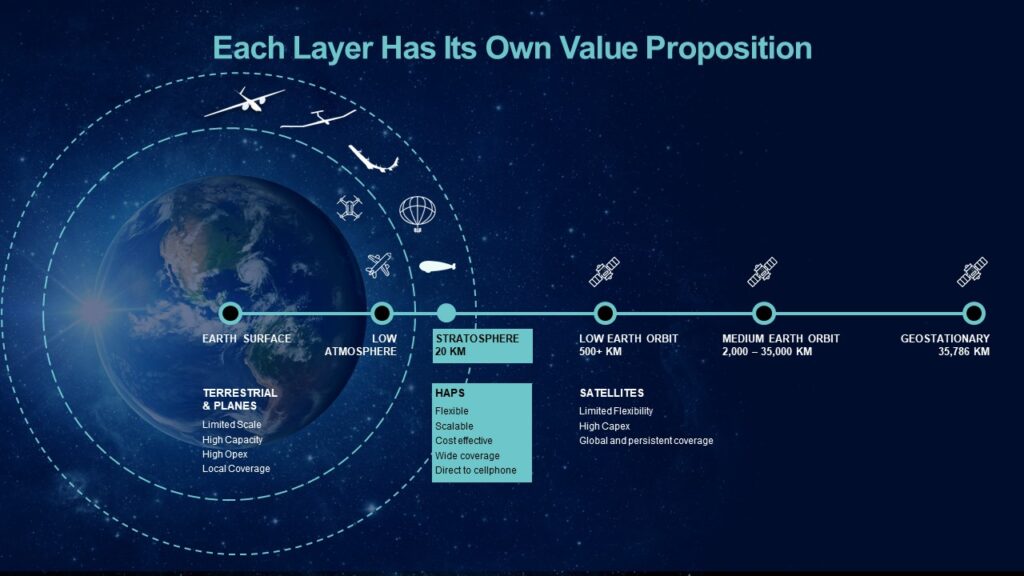 Each Layer Has Its Own Value Proposition

EARTH SURFACE

LOW ATMOSPHERE

STRATOSPHERE 20 KM

LOW EARTH ORBIT 500+ KM

MEDIUM EARTH ORBIT 2,000 – 35,000 KM

GEOSTATIONARY 35,786 KM

TERRESTRIAL & PLANES
Limited Scale
High Capacity
High Opex
Local Coverage

HAPS
Flexible
Scalable
Cost effective
Wide coverage
Direct to cellphone

SATELLITES
Limited Flexibility
High Capex
Global and persistent coverage